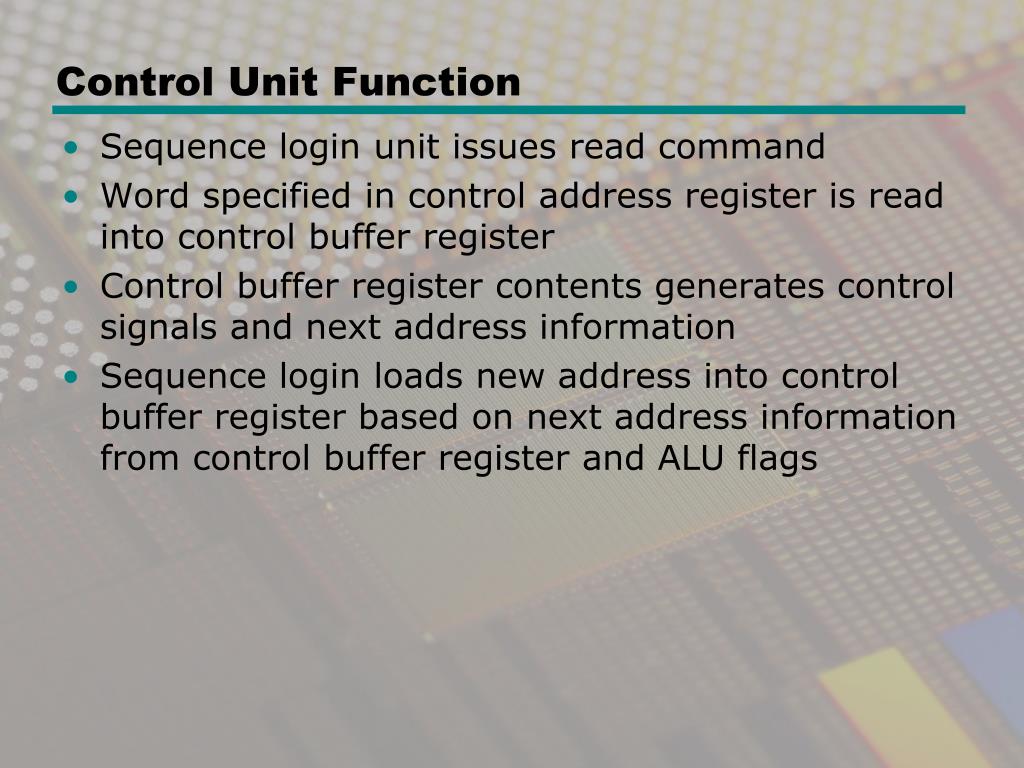 Control Unit Function

• Sequence login unit issues read command
• Word specified in control address register is read into control buffer register
• Control buffer register contents generates control signals and next address information
• Sequence login loads new address into control buffer register based on next address information from control buffer register and ALU flags